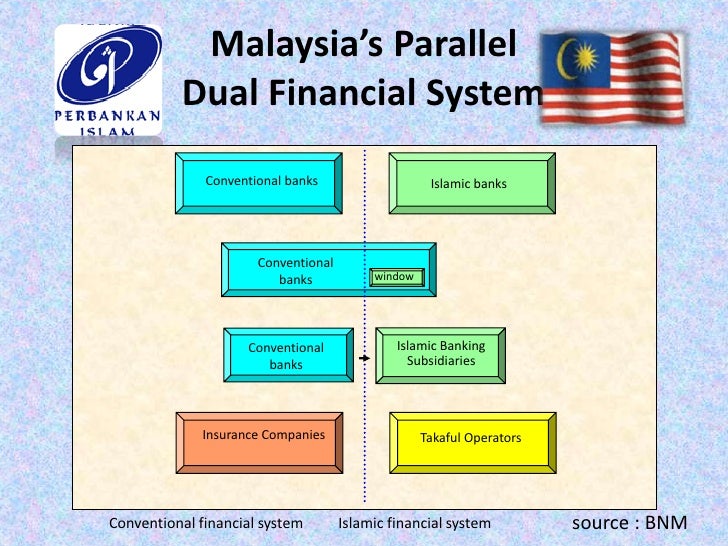 PERBANKAN ISLAM

Malaysia's Parallel Dual Financial System

Conventional banks

Islamic banks

Conventional banks

window

Conventional banks

Islamic Banking Subsidiaries

Insurance Companies

Takaful Operators

Conventional financial system

Islamic financial system

source : BNM